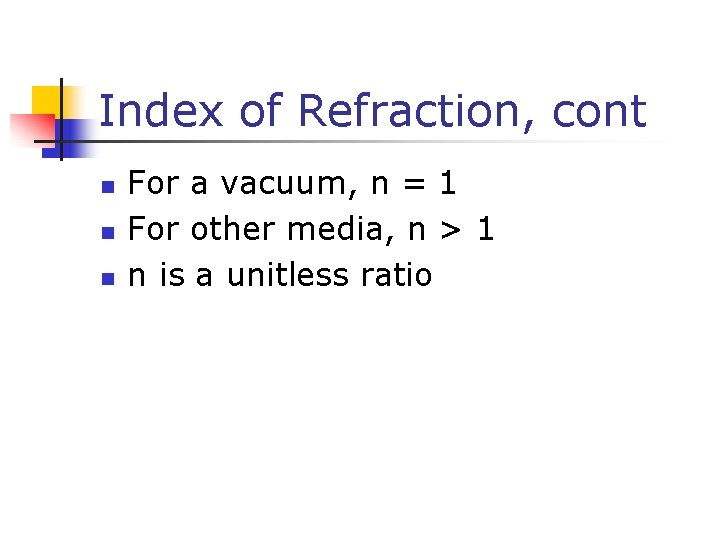 Index of Refraction, cont

- For a vacuum, $n = 1$
- For other media, $n > 1$
- n is a unitless ratio